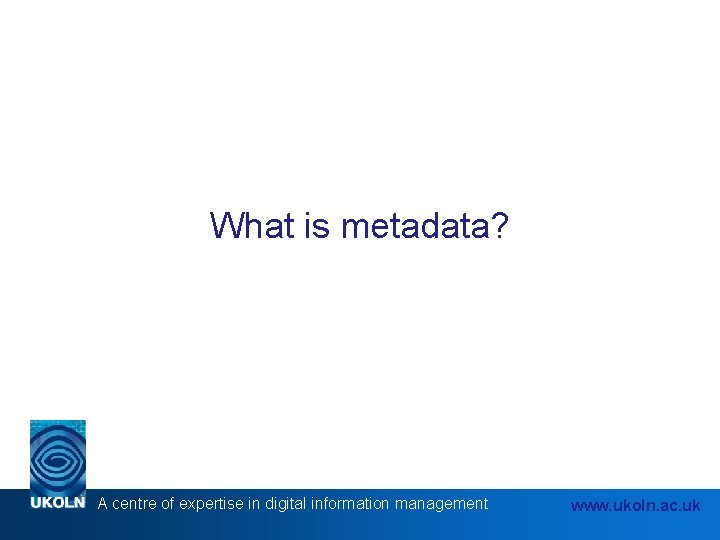 What is metadata?

UKOLN A centre of expertise in digital information management

www.ukoln.ac.uk